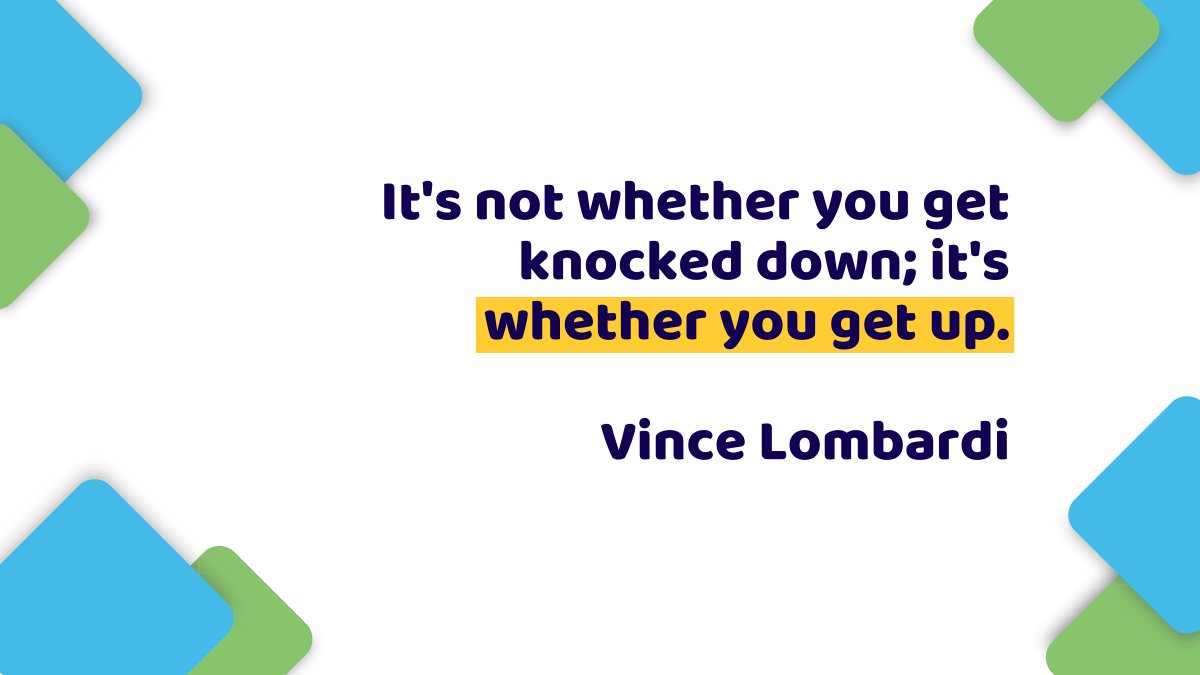 It's not whether you get knocked down; it's whether you get up.

Vince Lombardi